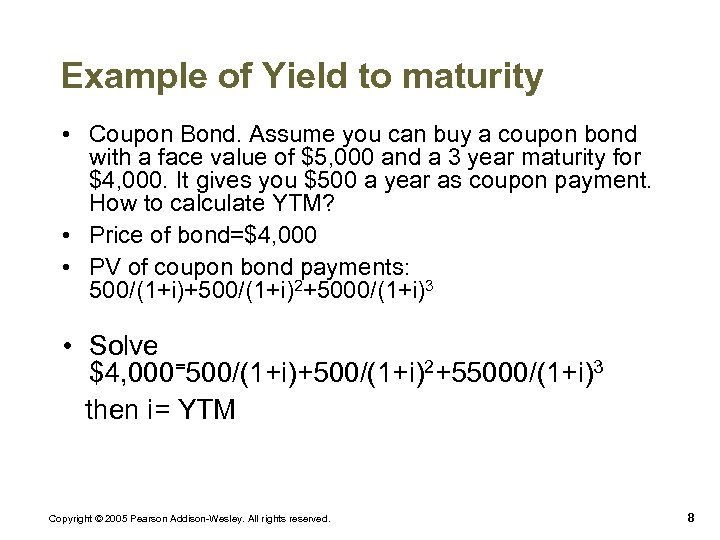 Example of Yield to maturity

• Coupon Bond. Assume you can buy a coupon bond with a face value of \$5,000 and a 3 year maturity for \$4,000. It gives you \$500 a year as coupon payment. How to calculate YTM?

• Price of bond=\$4,000

• PV of coupon bond payments: $500/(1+i)+500/(1+i)^2+5000/(1+i)^3$

• Solve $\$4,000=500/(1+i)+500/(1+i)^2+55000/(1+i)^3$

then i= YTM

Copyright © 2005 Pearson Addison-Wesley. All rights reserved.

8